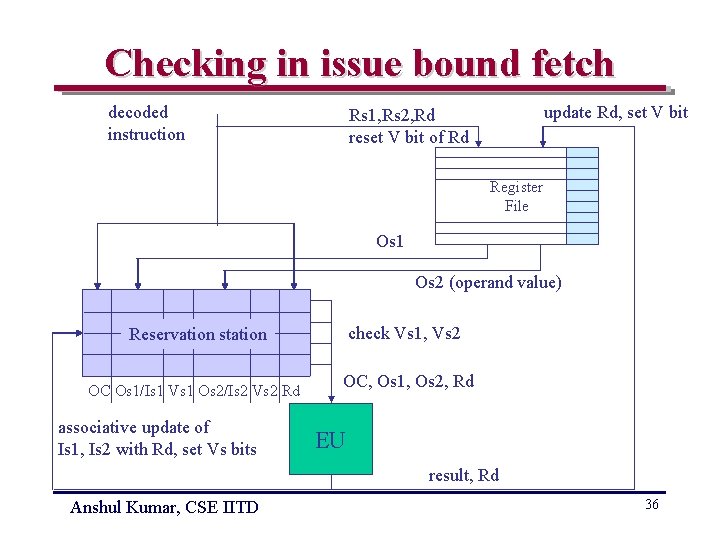 Checking in issue bound fetch

decoded instruction

Rs1,Rs2,Rd
reset V bit of Rd

update Rd, set V bit

Register File

Os1

Os2 (operand value)

Reservation station

check Vs1, Vs2

OC Os1/Is1 Vs1 Os2/Is2 Vs2 Rd

OC, Os1, Os2, Rd

associative update of Is1, Is2 with Rd, set Vs bits

EU

result, Rd

Anshul Kumar, CSE IITD

36